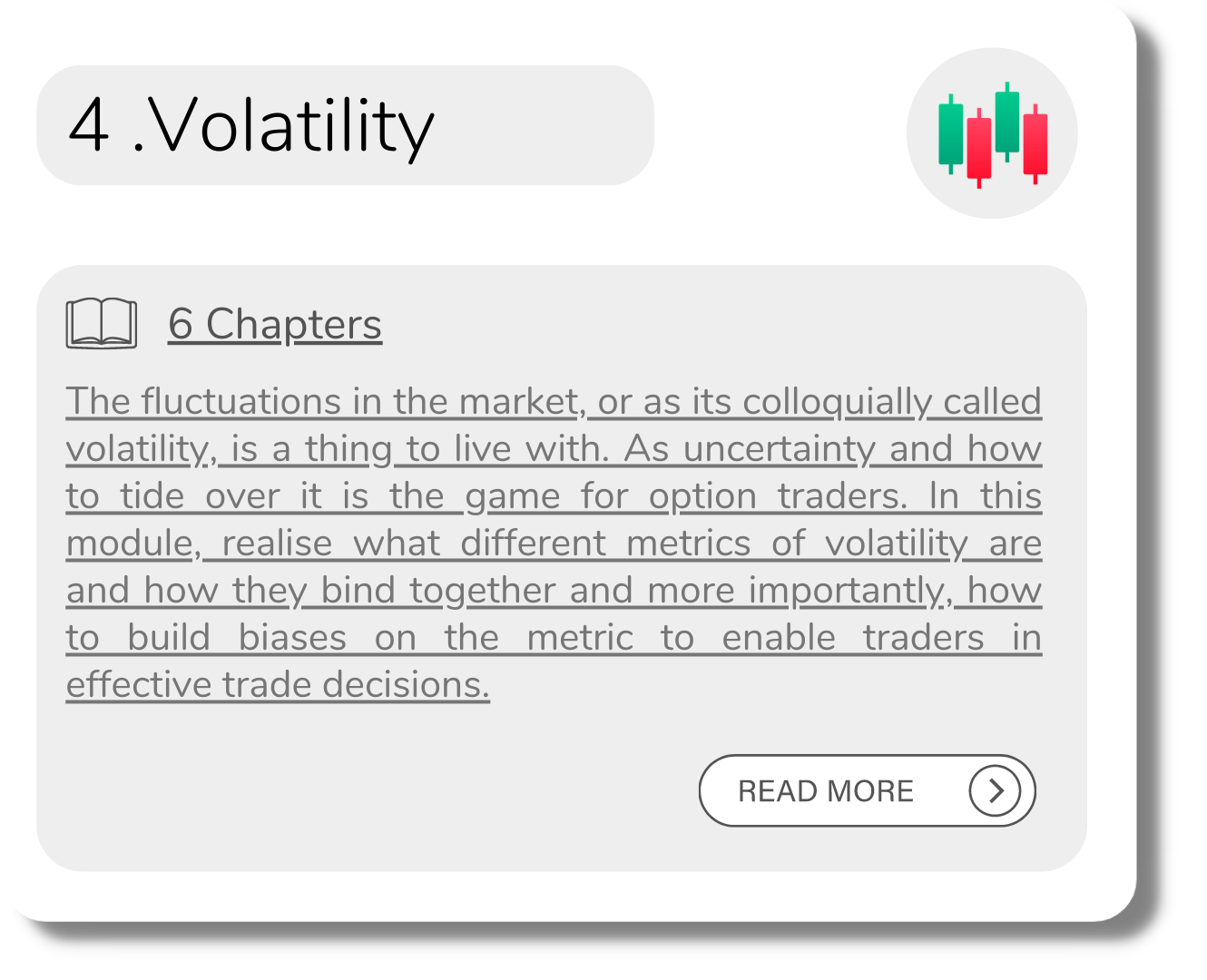 4 .Volatility

6 Chapters

The fluctuations in the market, or as its colloquially called volatility, is a thing to live with. As uncertainty and how to tide over it is the game for option traders. In this module, realise what different metrics of volatility are and how they bind together and more importantly, how to build biases on the metric to enable traders in effective trade decisions.

READ MORE